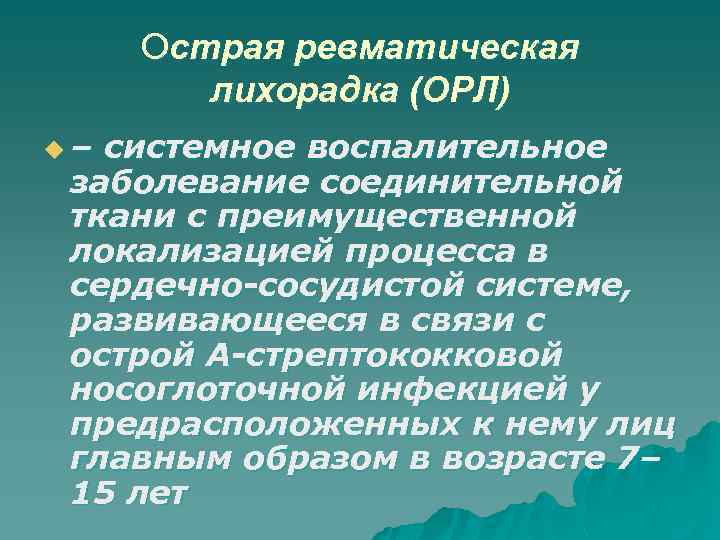 Острая ревматическая лихорадка (ОРЛ)

– системное воспалительное заболевание соединительной ткани с преимущественной локализацией процесса в сердечно-сосудистой системе, развивающееся в связи с острой А-стрептококковой носоглоточной инфекцией у предрасположенных к нему лиц главным образом в возрасте 7–15 лет